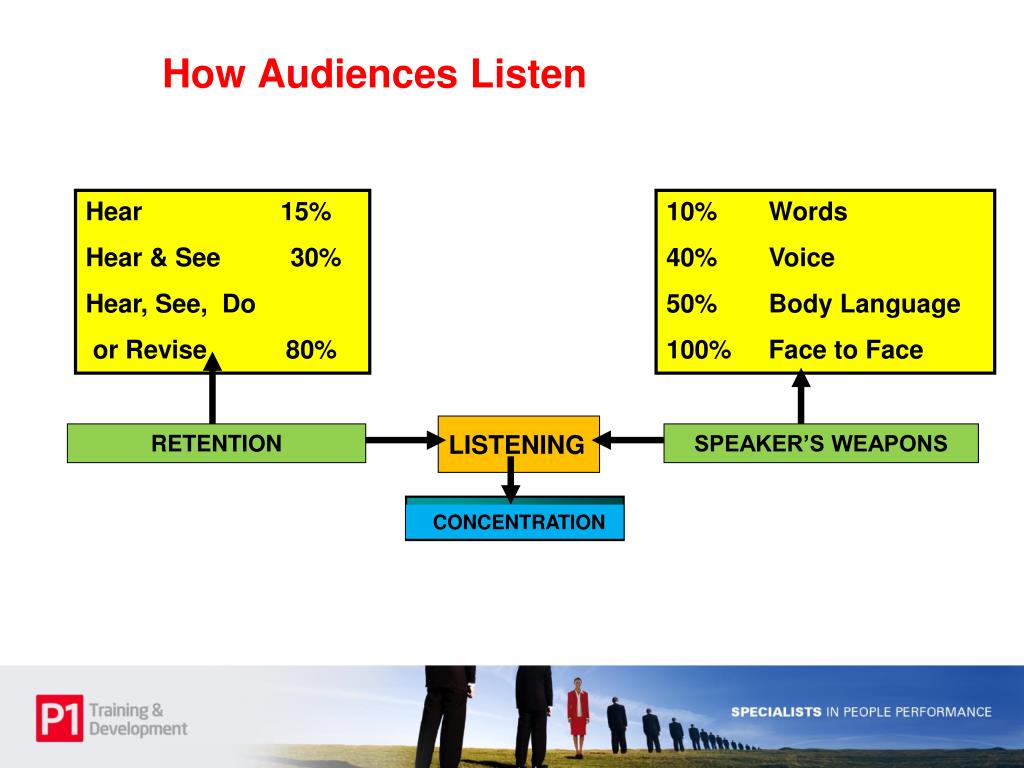 How Audiences Listen

Hear 15%
Hear & See 30%
Hear, See, Do
or Revise 80%

10% Words
40% Voice
50% Body Language
100% Face to Face

RETENTION

LISTENING

SPEAKER'S WEAPONS

CONCENTRATION

P1 Training & Development

SPECIALISTS IN PEOPLE PERFORMANCE